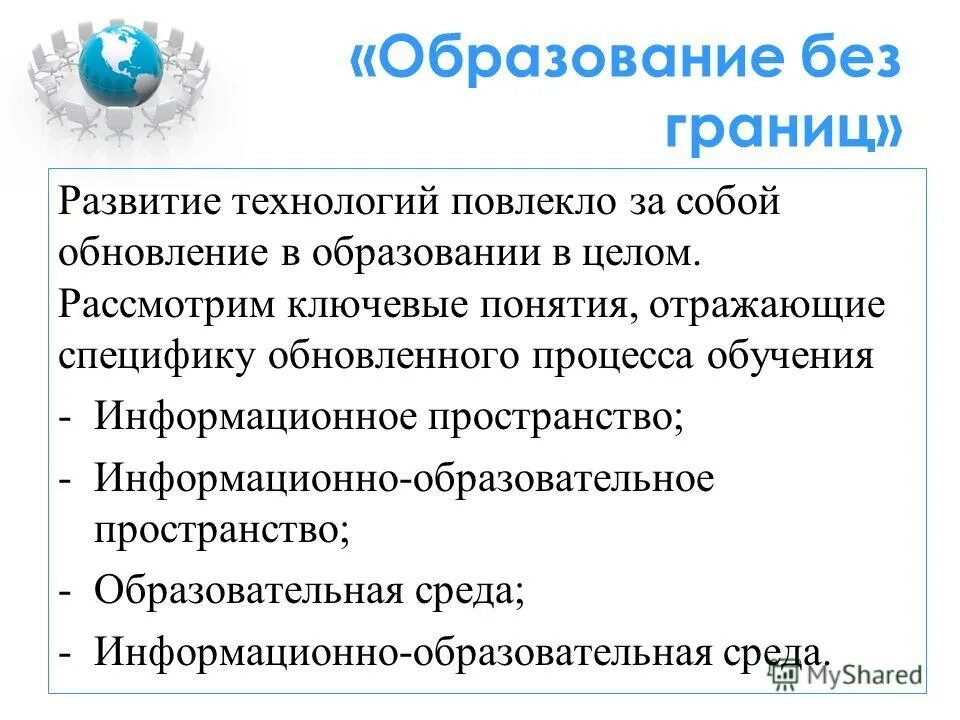 «Образование без границ»

Развитие технологий повлекло за собой обновление в образовании в целом. Рассмотрим ключевые понятия, отражающие специфику обновленного процесса обучения

- Информационное пространство;
- Информационно-образовательное пространство;
- Образовательная среда;
- Информационно-образовательная среда.

MyShared